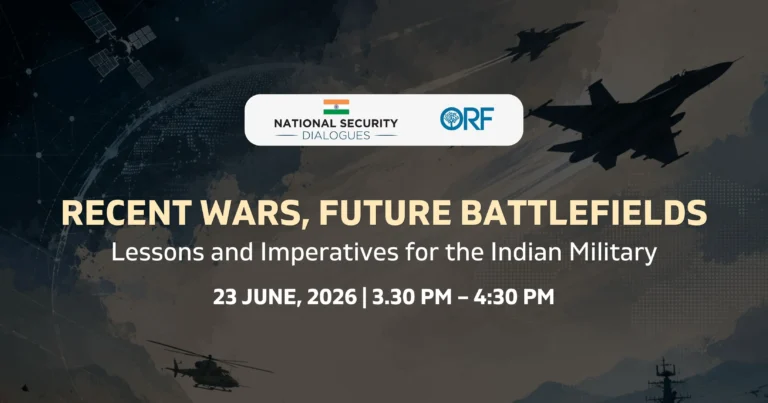 NATIONAL SECURITY
DIALOGUES

ORF

RECENT WARS, FUTURE BATTLEFIELDS
Lessons and Imperatives for the Indian Military

23 JUNE, 2026 | 3.30 PM – 4:30 PM